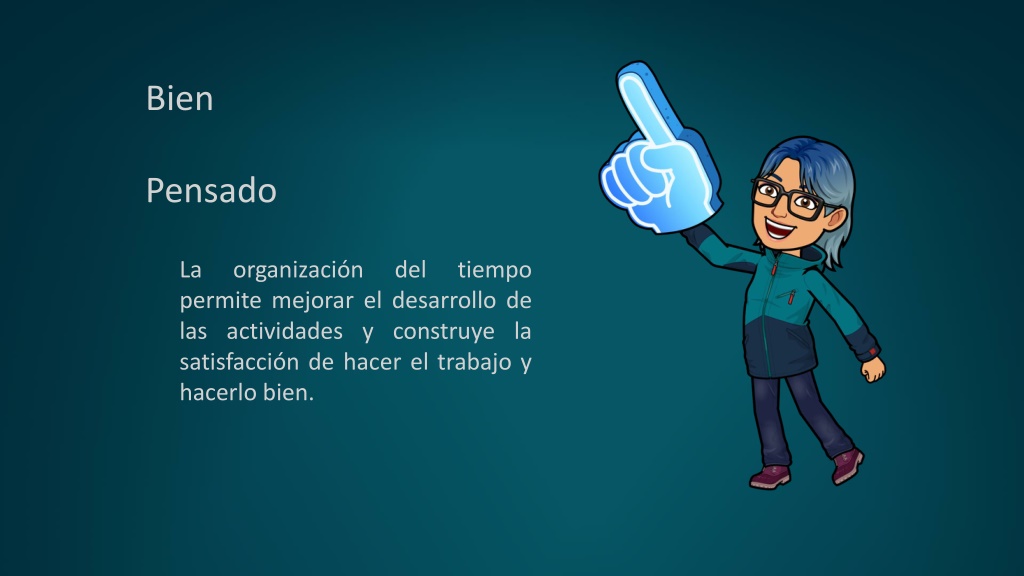 Bien

Pensado

La organización del tiempo permite mejorar el desarrollo de las actividades y construye la satisfacción de hacer el trabajo y hacerlo bien.